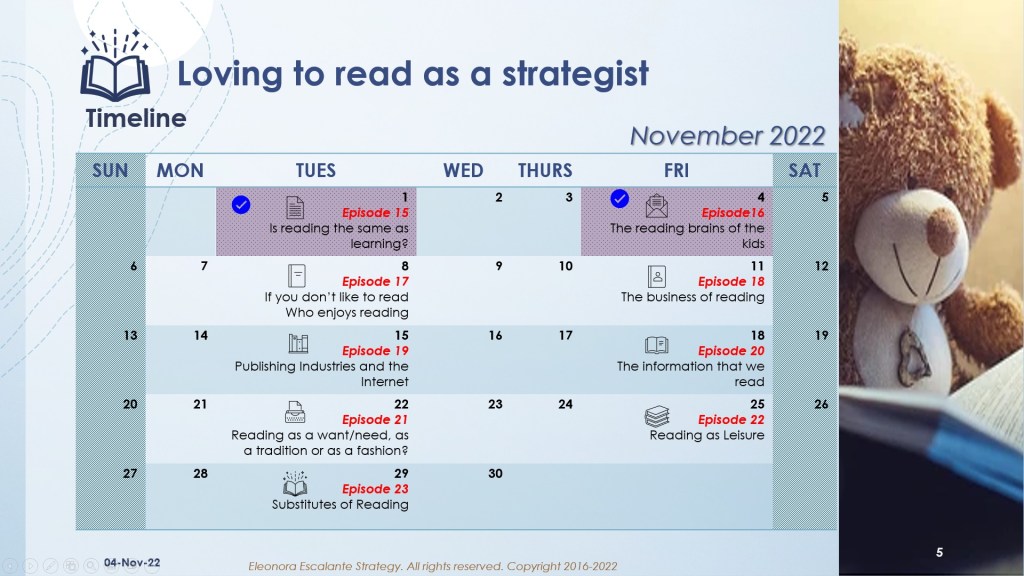 Loving to read as a strategist

Timeline

November 2022

| SUN | MON | TUES | WED | THURS | FRI | SAT |
|---|---|---|---|---|---|---|
| | | 1 Episode 15 Is reading the same as learning? | 2 | 3 | 4 Episode16 The reading brains of the kids | 5 |
| 6 | 7 | 8 Episode 17 If you don't like to read Who enjoys reading | 9 | 10 | 11 Episode 18 The business of reading | 12 |
| 13 | 14 | 15 Episode 19 Publishing Industries and the Internet | 16 | 17 | 18 Episode 20 The information that we read | 19 |
| 20 | 21 | 22 Episode 21 Reading as a want/need, as a tradition or as a fashion? | 23 | 24 | 25 Episode 22 Reading as Leisure | 26 |
| 27 | 28 | 29 Episode 23 Substitutes of Reading | 30 | | | |

04-Nov-22

Eleonora Escalante Strategy. All rights reserved. Copyright 2016-2022

5